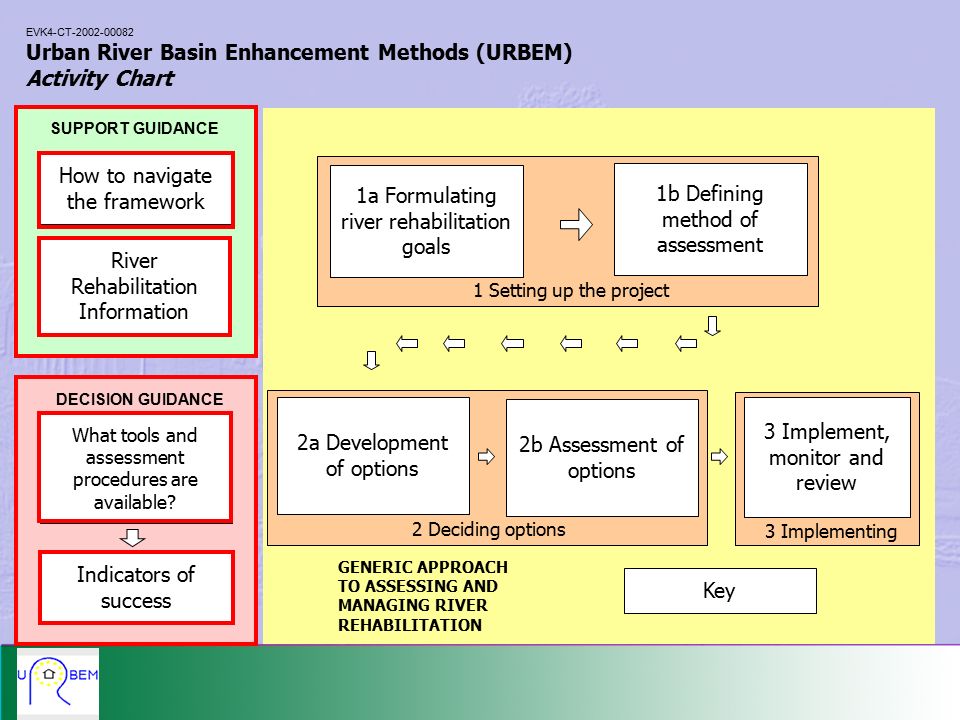 EVK4-CT-2002-00082
Urban River Basin Enhancement Methods (URBEM)
Activity Chart

SUPPORT GUIDANCE

How to navigate the framework

River Rehabilitation Information

DECISION GUIDANCE

What tools and assessment procedures are available?

Indicators of success

1a Formulating river rehabilitation goals

1b Defining method of assessment

1 Setting up the project

2a Development of options

2b Assessment of options

2 Deciding options

3 Implement, monitor and review

3 Implementing

GENERIC APPROACH TO ASSESSING AND MANAGING RIVER REHABILITATION

Key

URBEM